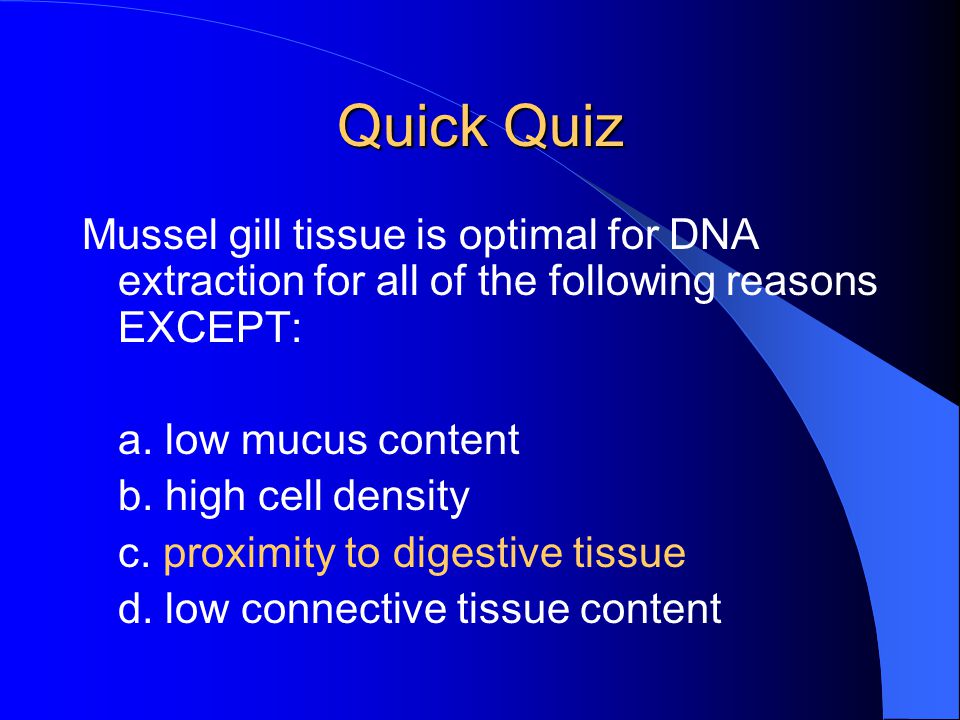 Quick Quiz

Mussel gill tissue is optimal for DNA extraction for all of the following reasons EXCEPT:

a. low mucus content
b. high cell density
c. proximity to digestive tissue
d. low connective tissue content